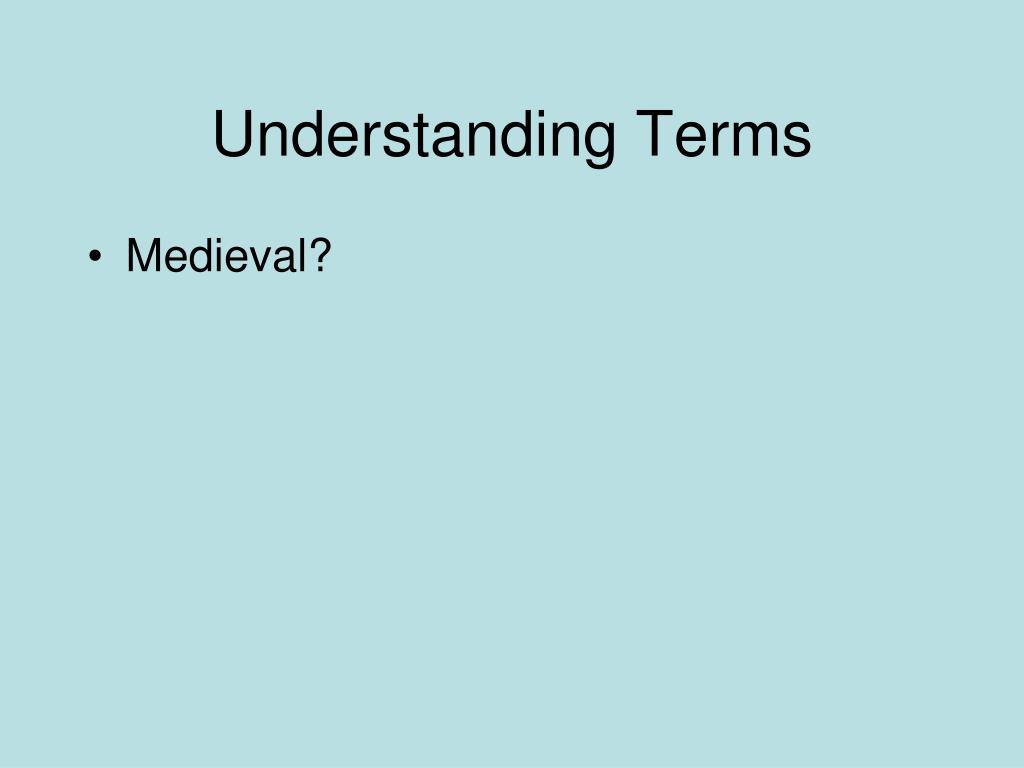 Understanding Terms

• Medieval?